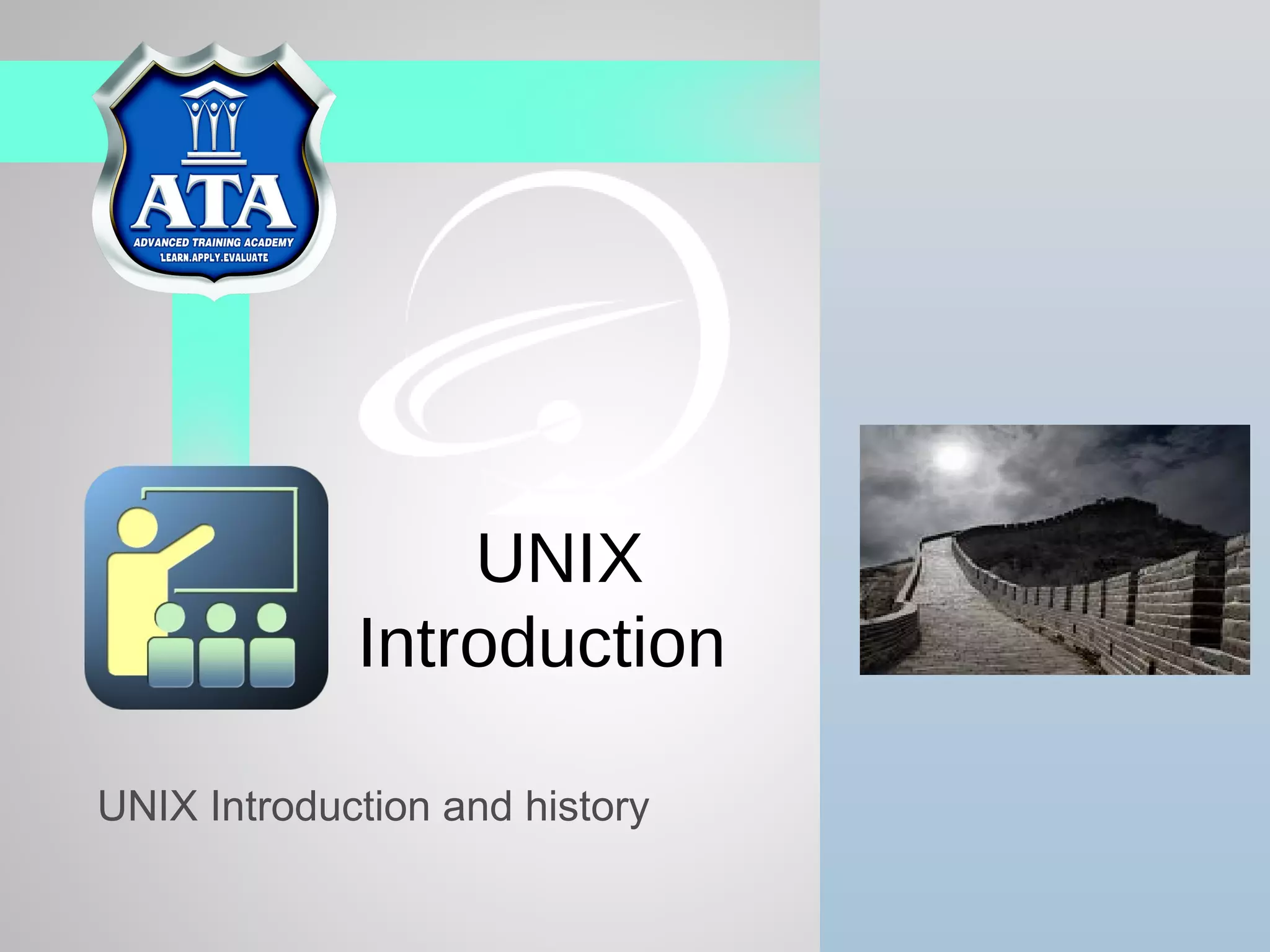 ATA
ADVANCED TRAINING ACADEMY
LEARN.APPLY.EVALUATE

UNIX Introduction

UNIX Introduction and history